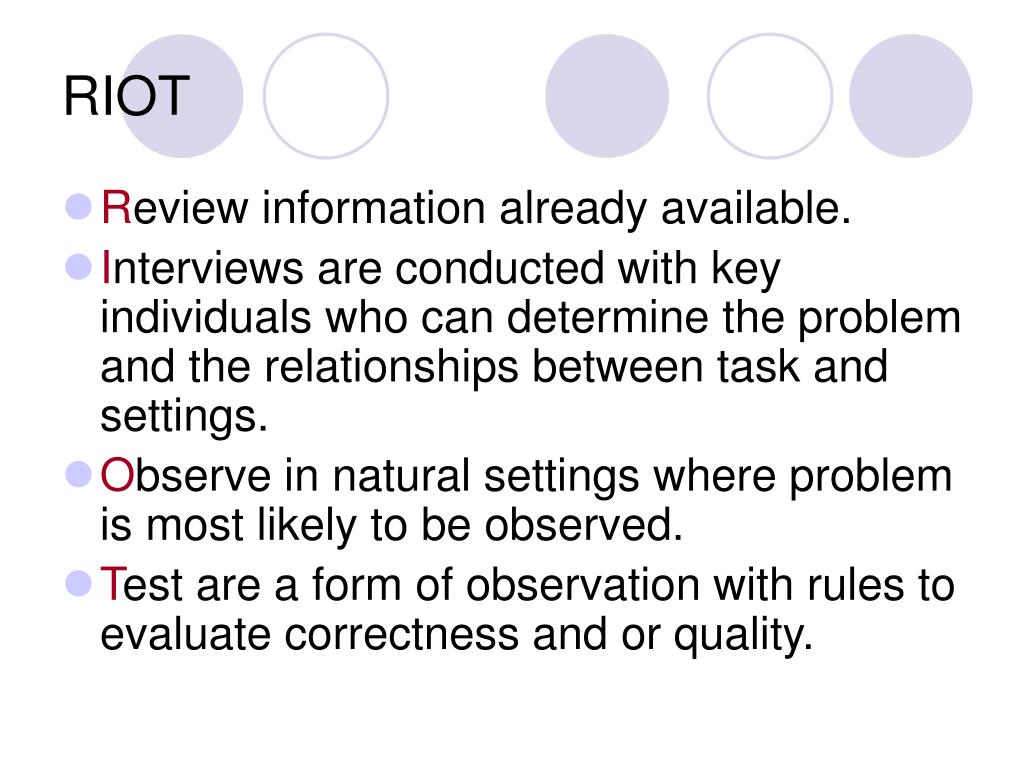 RIOT

Review information already available.

Interviews are conducted with key individuals who can determine the problem and the relationships between task and settings.

Observe in natural settings where problem is most likely to be observed.

Test are a form of observation with rules to evaluate correctness and or quality.